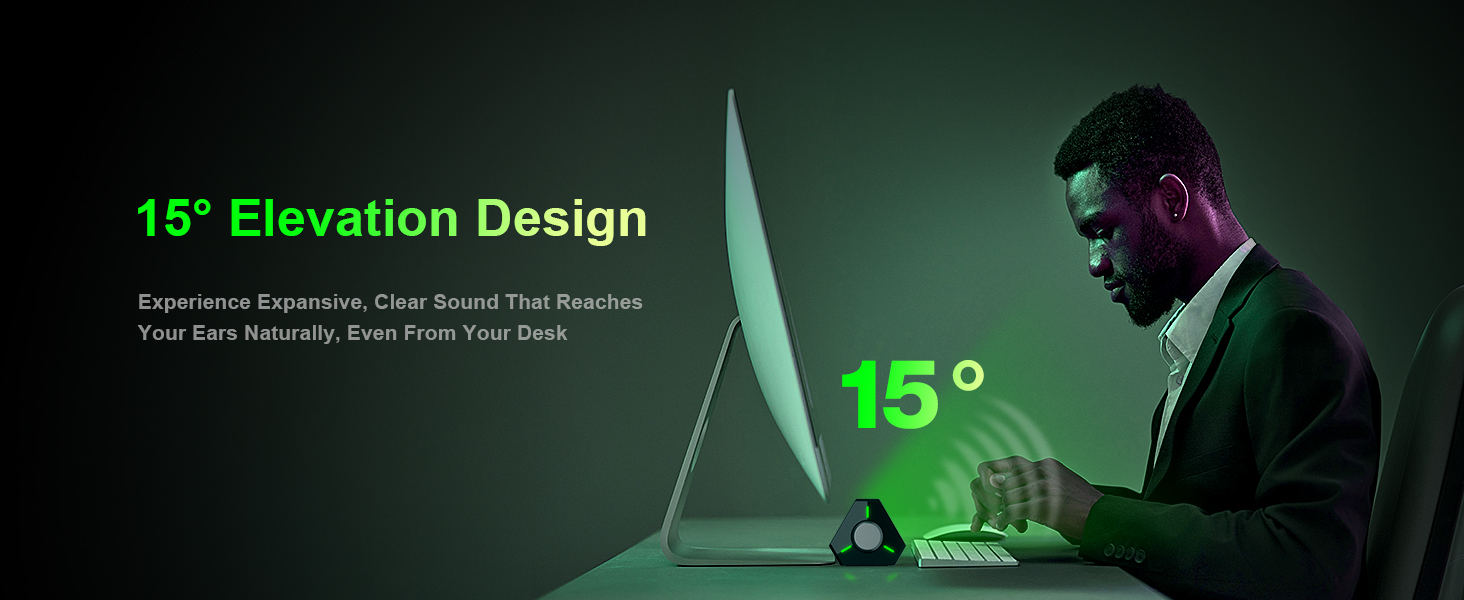 15° Elevation Design

Experience Expansive, Clear Sound That Reaches Your Ears Naturally, Even From Your Desk

15°